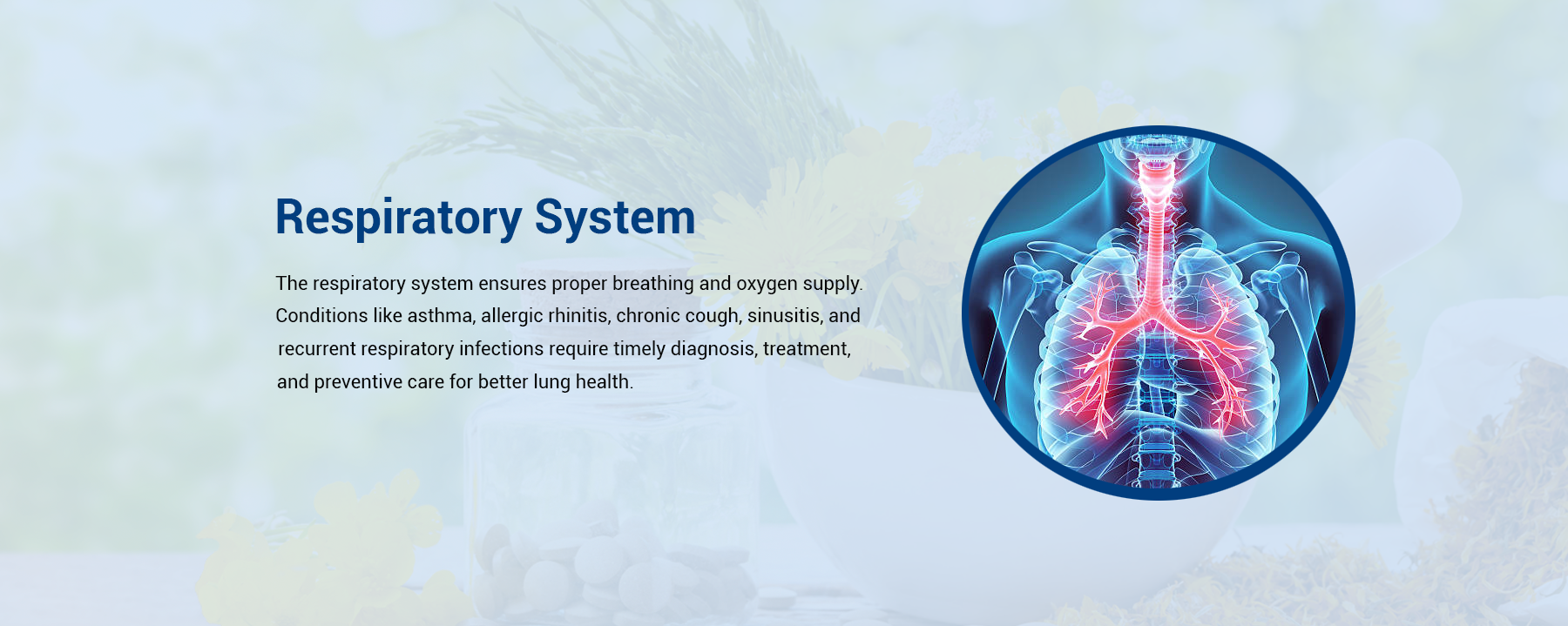 Respiratory System

The respiratory system ensures proper breathing and oxygen supply. Conditions like asthma, allergic rhinitis, chronic cough, sinusitis, and recurrent respiratory infections require timely diagnosis, treatment, and preventive care for better lung health.